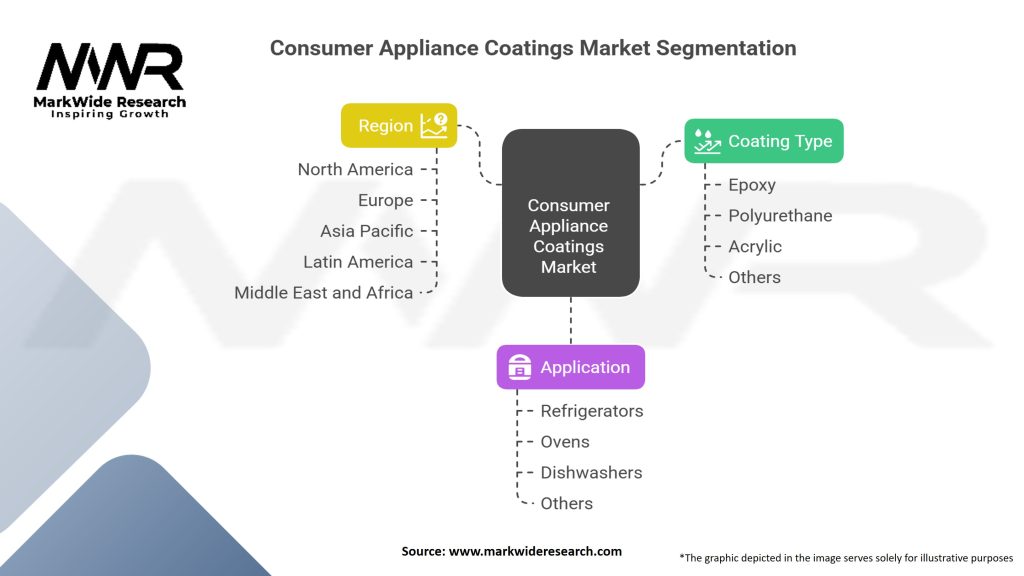 MWR
MarkWide Research
Inspiring Growth

Consumer Appliance Coatings Market Segmentation

Region
North America
Europe
Asia Pacific
Latin America
Middle East and Africa

Consumer Appliance Coatings Market

Coating Type
Epoxy
Polyurethane
Acrylic
Others

Application
Refrigerators
Ovens
Dishwashers
Others

Source: www.markwideresearch.com

*The graphic depicted in the image serves solely for illustrative purposes